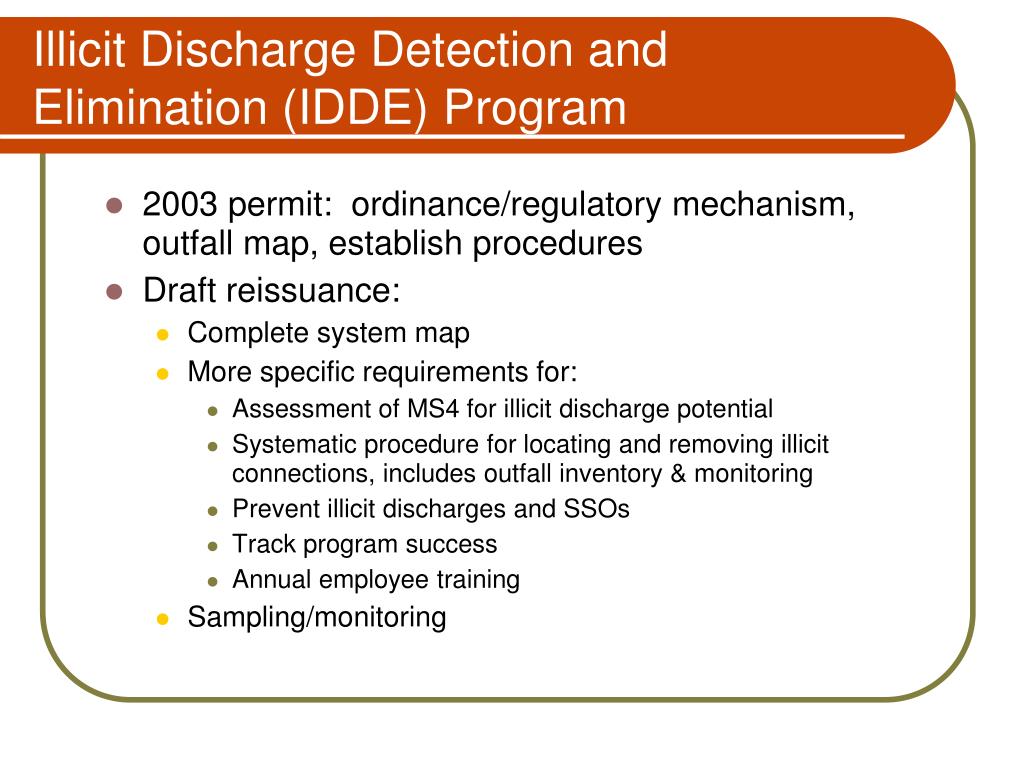 Illicit Discharge Detection and Elimination (IDDE) Program

- 2003 permit: ordinance/regulatory mechanism, outfall map, establish procedures
- Draft reissuance:
  - Complete system map
  - More specific requirements for:
    - Assessment of MS4 for illicit discharge potential
    - Systematic procedure for locating and removing illicit connections, includes outfall inventory & monitoring
    - Prevent illicit discharges and SSOs
    - Track program success
    - Annual employee training
  - Sampling/monitoring